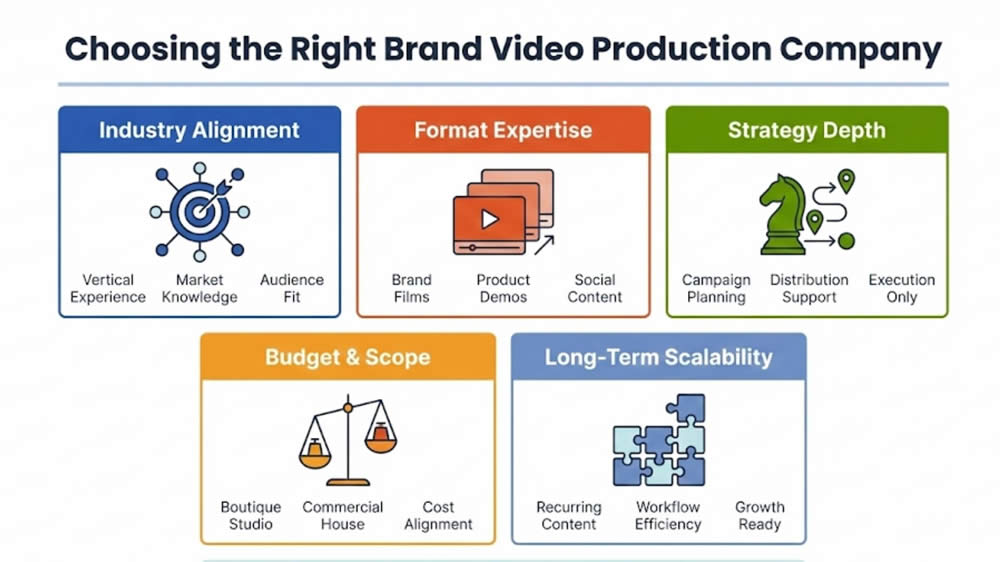 Choosing the Right Brand Video Production Company

Industry Alignment

Vertical Experience

Market Knowledge

Audience Fit

Format Expertise

Brand Films

Product Demos

Social Content

Strategy Depth

Campaign Planning

Distribution Support

Execution Only

Budget & Scope

Boutique Studio

Commercial House

Cost Alignment

Long-Term Scalability

Recurring Content

Workflow Efficiency

Growth Ready